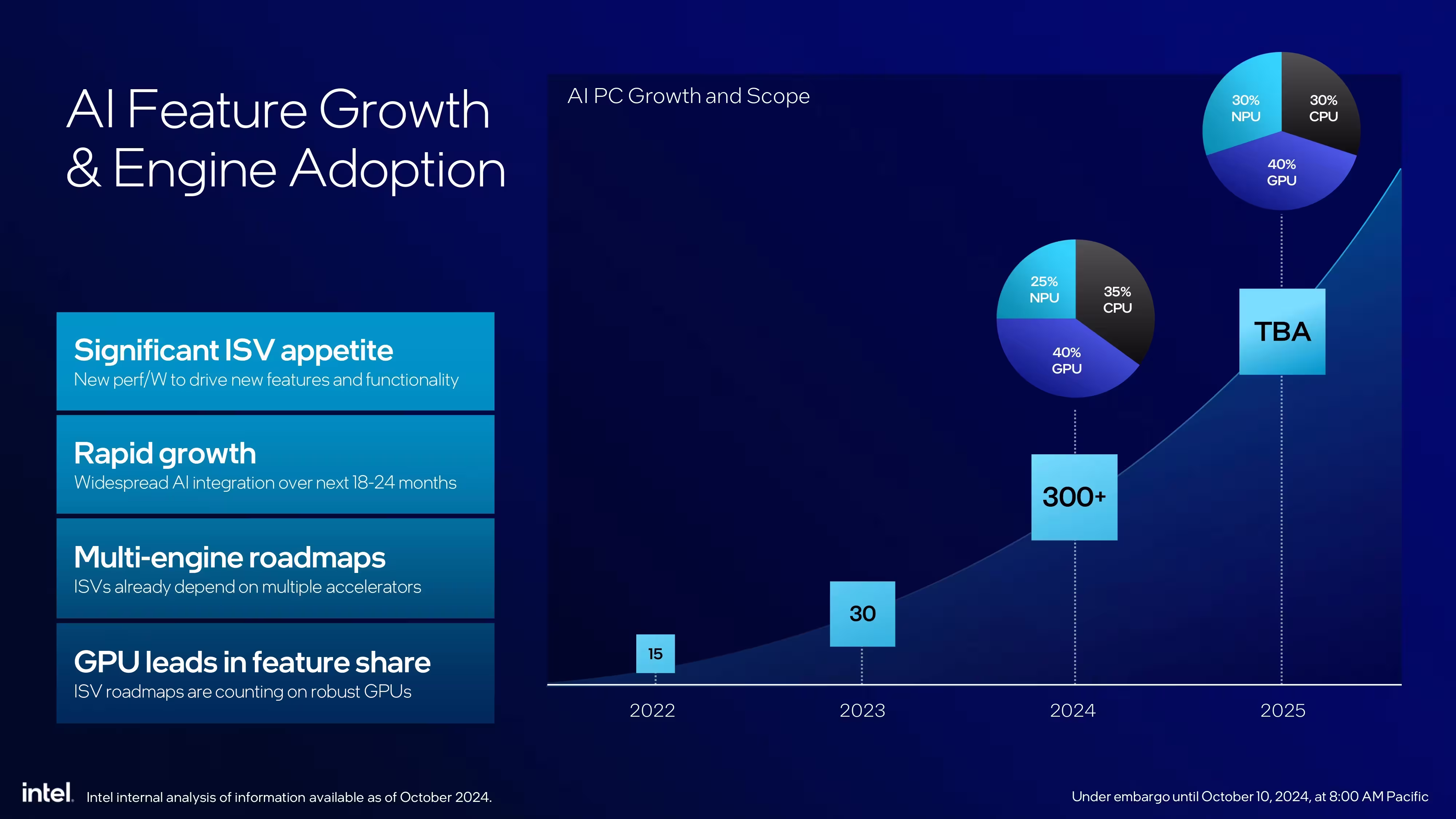 AI Feature Growth & Engine Adoption

Significant ISV appetite
New perf/W to drive new features and functionality

Rapid growth
Widespread AI integration over next 18-24 months

Multi-engine roadmaps
ISVs already depend on multiple accelerators

GPU leads in feature share
ISV roadmaps are counting on robust GPUs

AI PC Growth and Scope

30% NPU
30% CPU
40% GPU

25% NPU
35% CPU
40% GPU

TBA
300+
30
15

2022
2023
2024
2025

intel. Intel internal analysis of information available as of October 2024.

Under embargo until October 10, 2024, at 8:00 AM Pacific